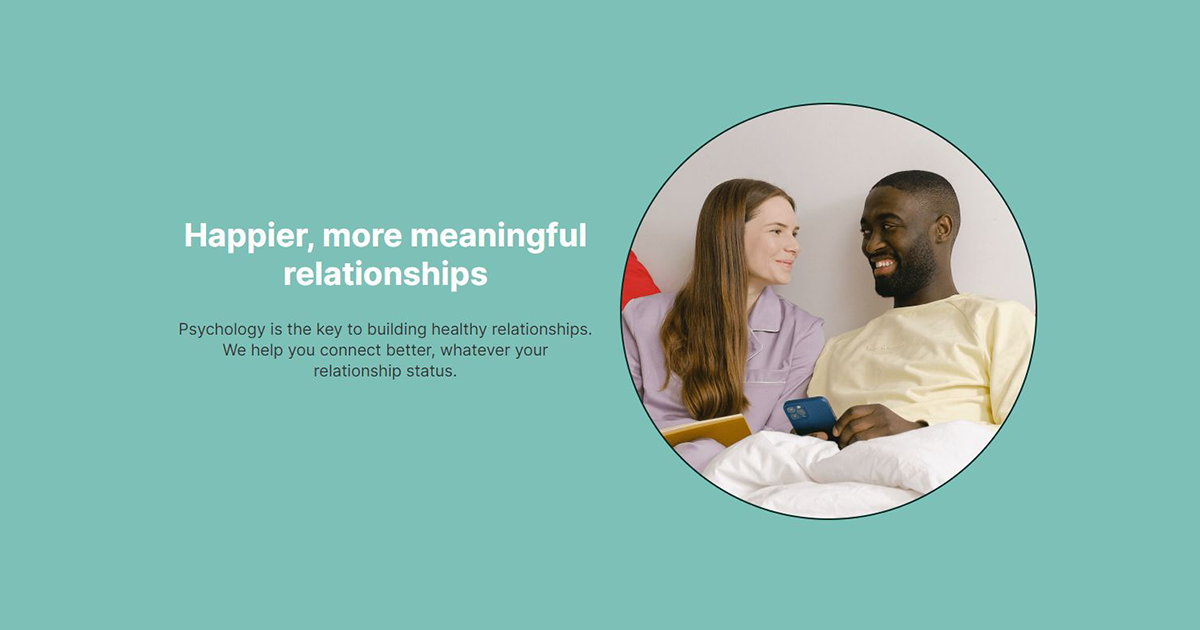 Happier, more meaningful relationships

Psychology is the key to building healthy relationships. We help you connect better, whatever your relationship status.